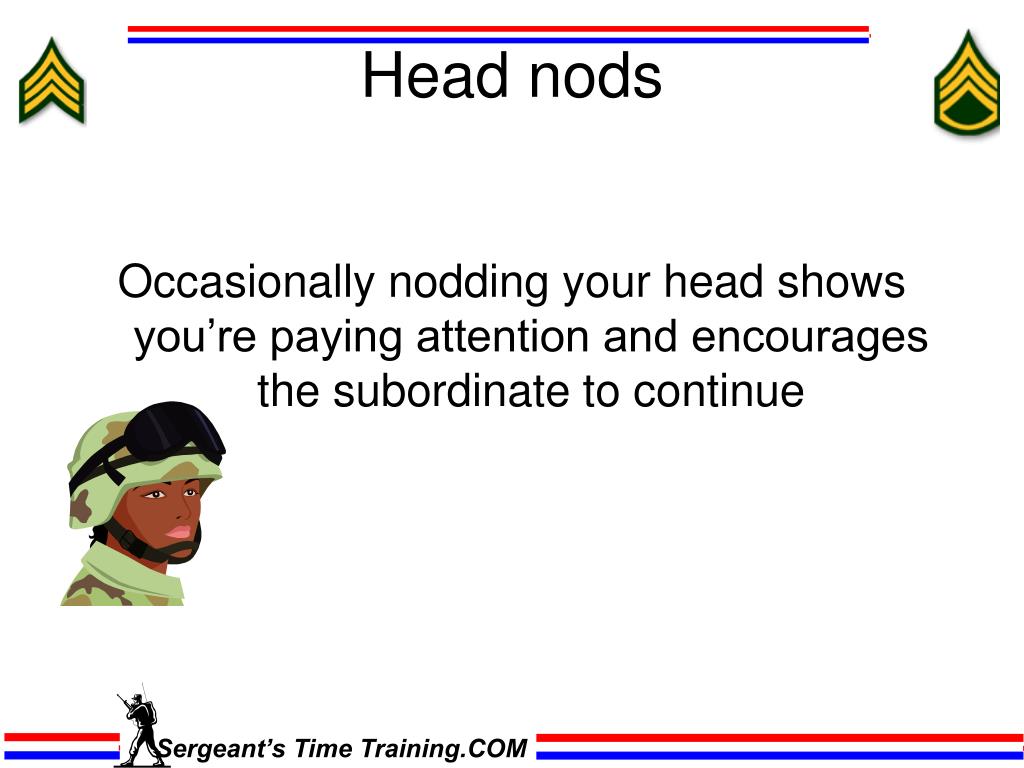 Head nods

Occasionally nodding your head shows you’re paying attention and encourages the subordinate to continue

Sergeant’s Time Training.COM